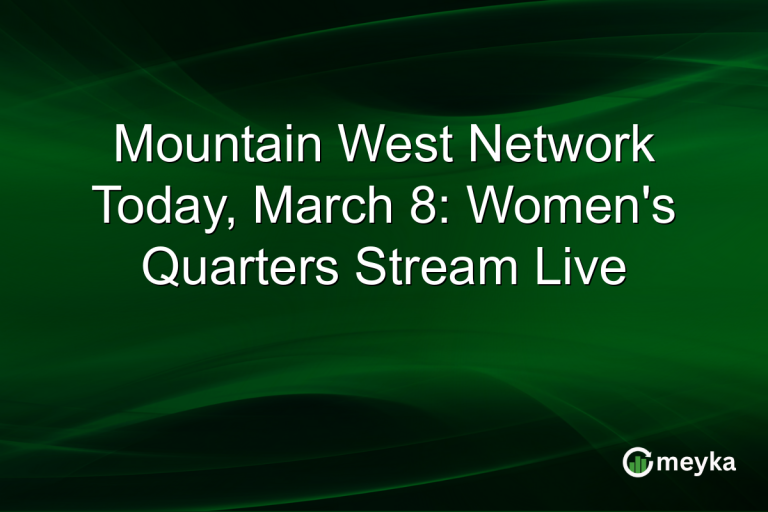 Mountain West Network Today, March 8: Women's Quarters Stream Live

meyka